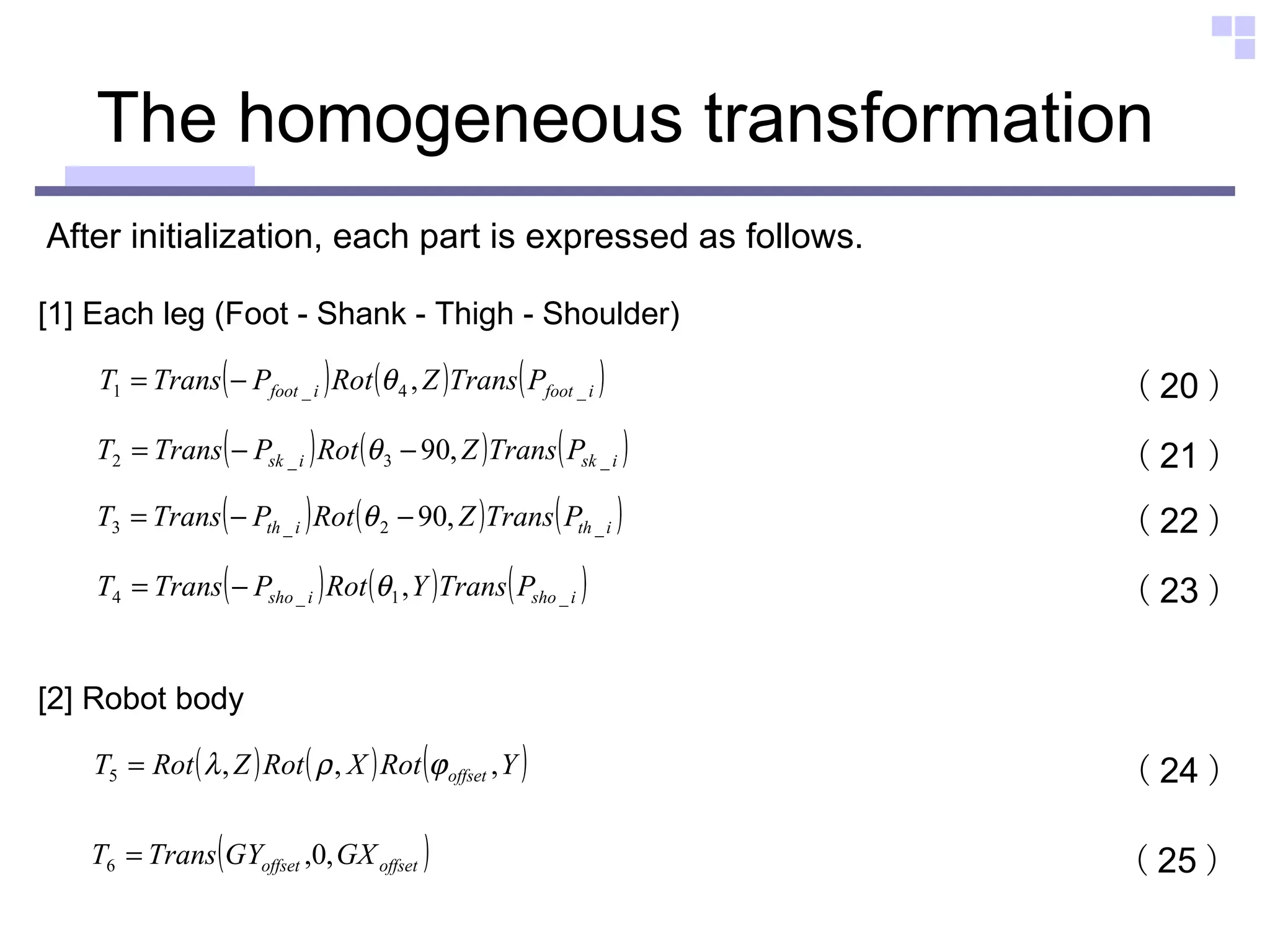 The homogeneous transformation

After initialization, each part is expressed as follows.

[1] Each leg (Foot - Shank - Thigh - Shoulder)

$T_1 = Trans(-P_{foot\_i})Rot(\theta_4, Z)Trans(P_{foot\_i})$ (20)

$T_2 = Trans(-P_{sk\_i})Rot(\theta_3 - 90, Z)Trans(P_{sk\_i})$ (21)

$T_3 = Trans(-P_{th\_i})Rot(\theta_2 - 90, Z)Trans(P_{th\_i})$ (22)

$T_4 = Trans(-P_{sho\_i})Rot(\theta_1, Y)Trans(P_{sho\_i})$ (23)

[2] Robot body

$T_5 = Rot(\lambda, Z)Rot(\rho, X)Rot(\varphi_{offset}, Y)$ (24)

$T_6 = Trans(GY_{offset}, 0, GX_{offset})$ (25)